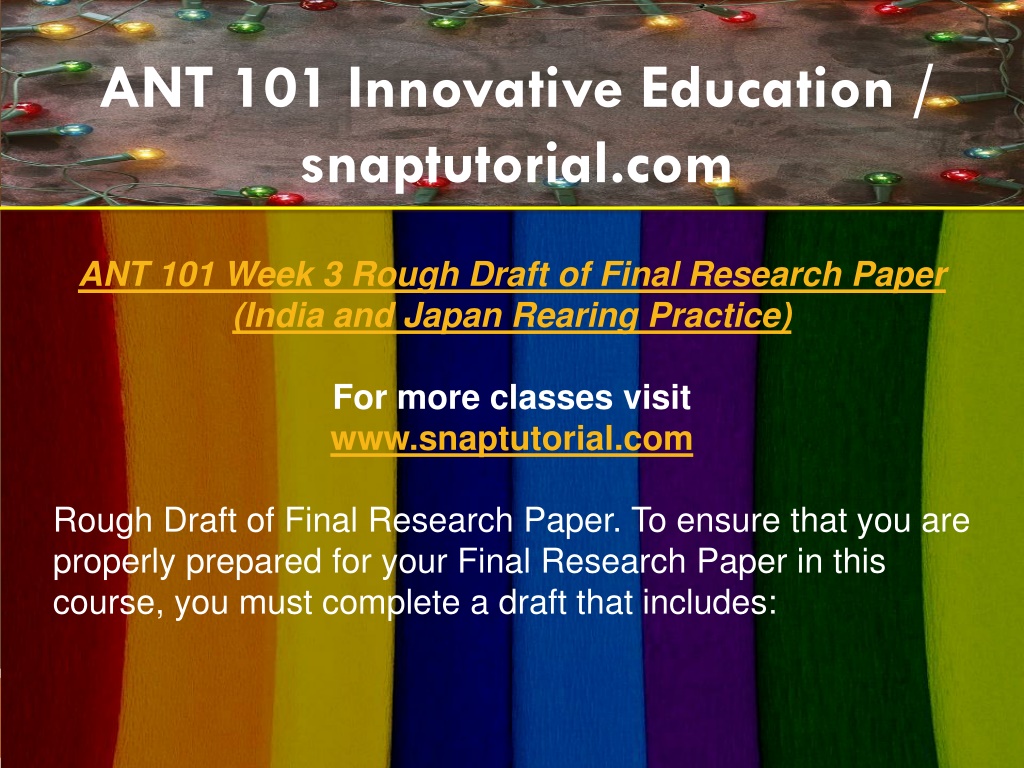 ANT 101 Innovative Education / snaptutorial.com

ANT 101 Week 3 Rough Draft of Final Research Paper (India and Japan Rearing Practice)

For more classes visit
www.snaptutorial.com

Rough Draft of Final Research Paper. To ensure that you are properly prepared for your Final Research Paper in this course, you must complete a draft that includes: